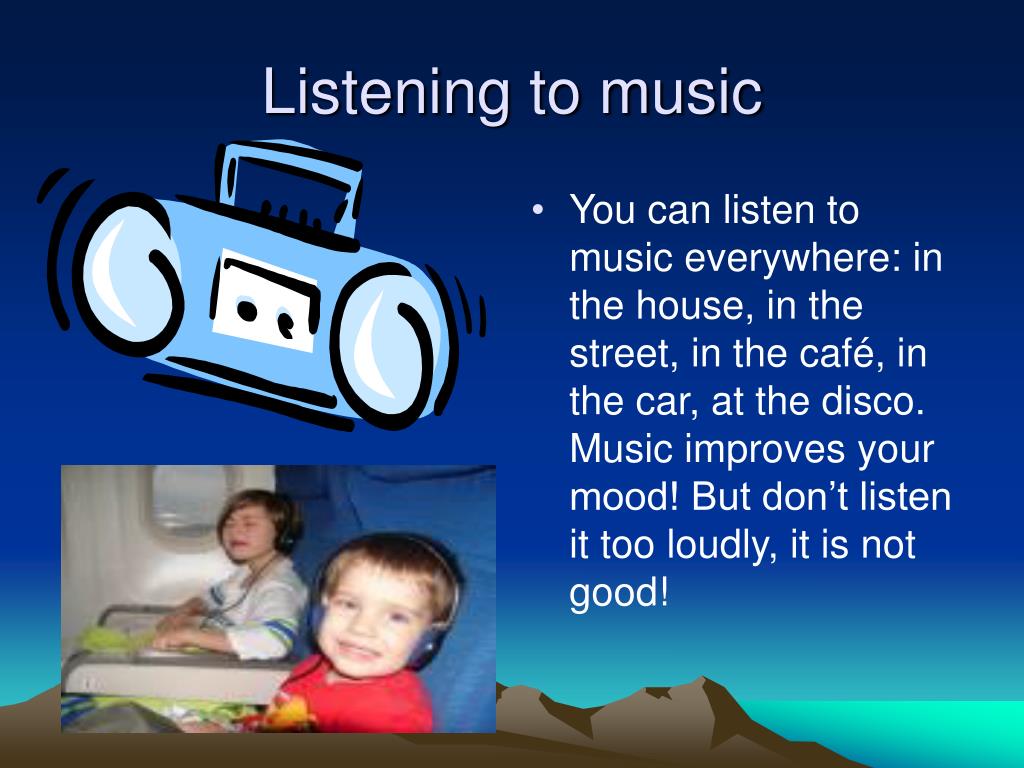 Listening to music

• You can listen to music everywhere: in the house, in the street, in the café, in the car, at the disco. Music improves your mood! But don’t listen it too loudly, it is not good!